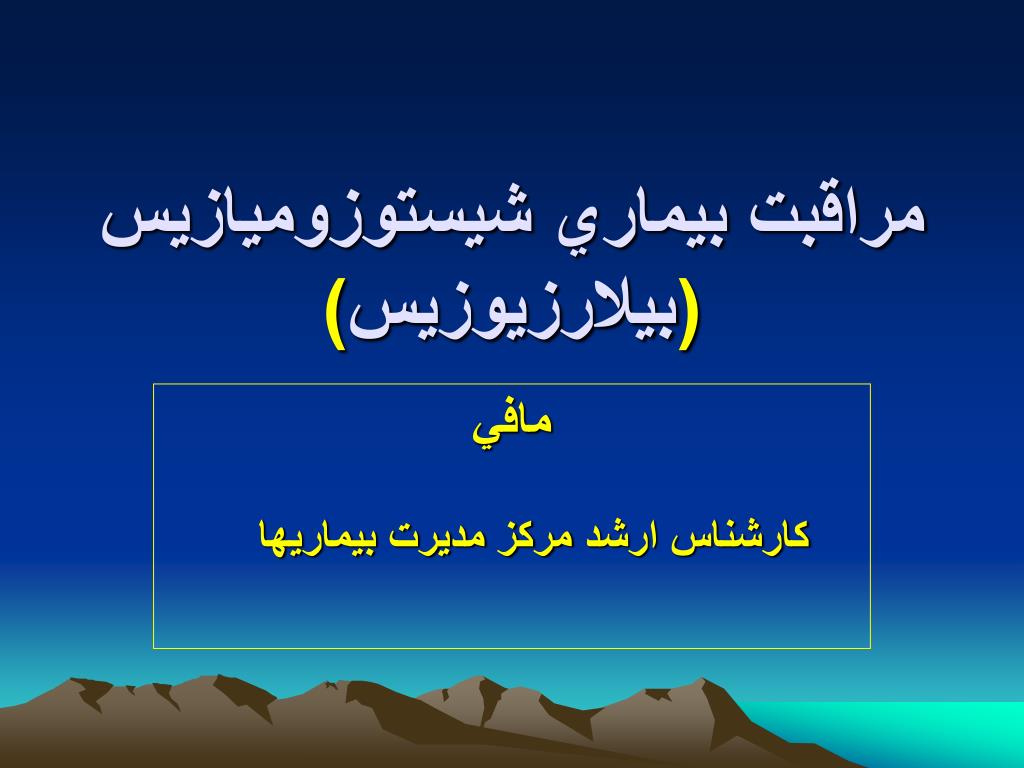 مراقبت بيماري شيستوزوميازيس
(بيلارزيوزيس)

مافي

كارشناس ارشد مركز مديرت بيماريها